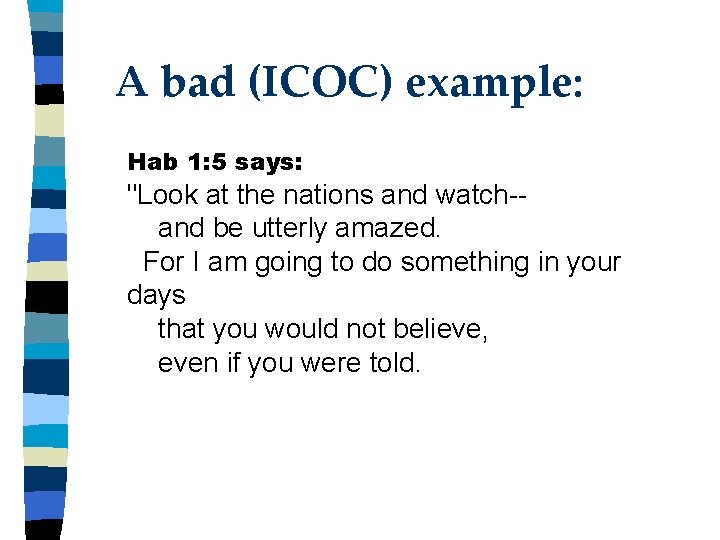 A bad (ICOC) example:

Hab 1:5 says:
"Look at the nations and watch--
and be utterly amazed.
For I am going to do something in your days
that you would not believe,
even if you were told.